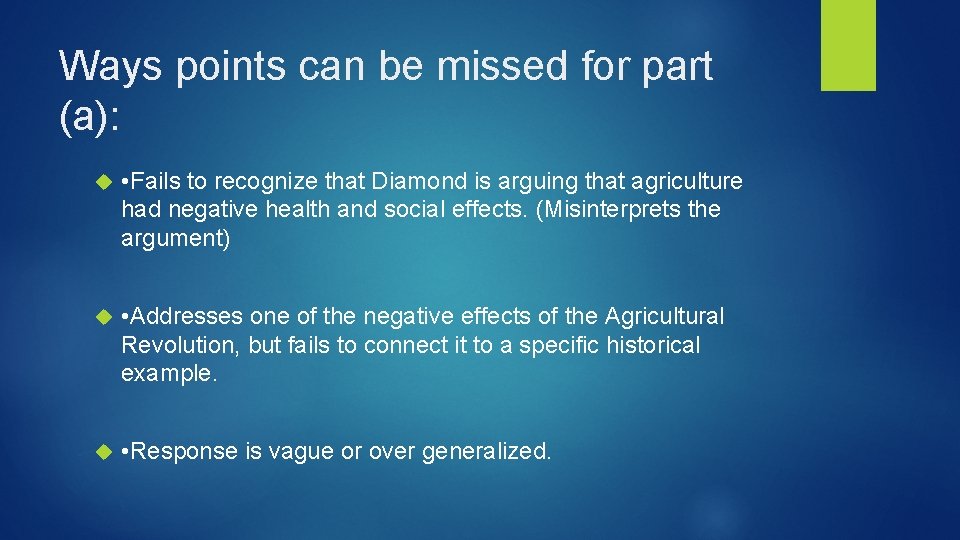 Ways points can be missed for part (a):

•Fails to recognize that Diamond is arguing that agriculture had negative health and social effects. (Misinterprets the argument)

•Addresses one of the negative effects of the Agricultural Revolution, but fails to connect it to a specific historical example.

•Response is vague or over generalized.